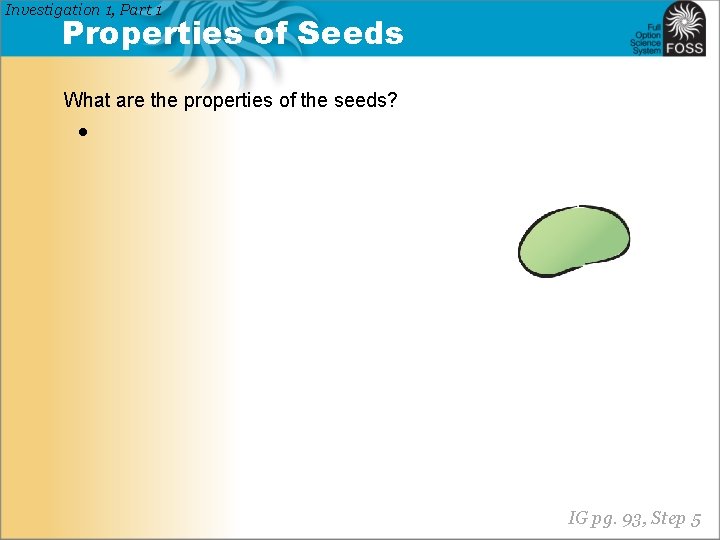 Investigation 1, Part 1

Properties of Seeds

Full Option Science System FOSS

What are the properties of the seeds?

•

IG pg. 93, Step 5